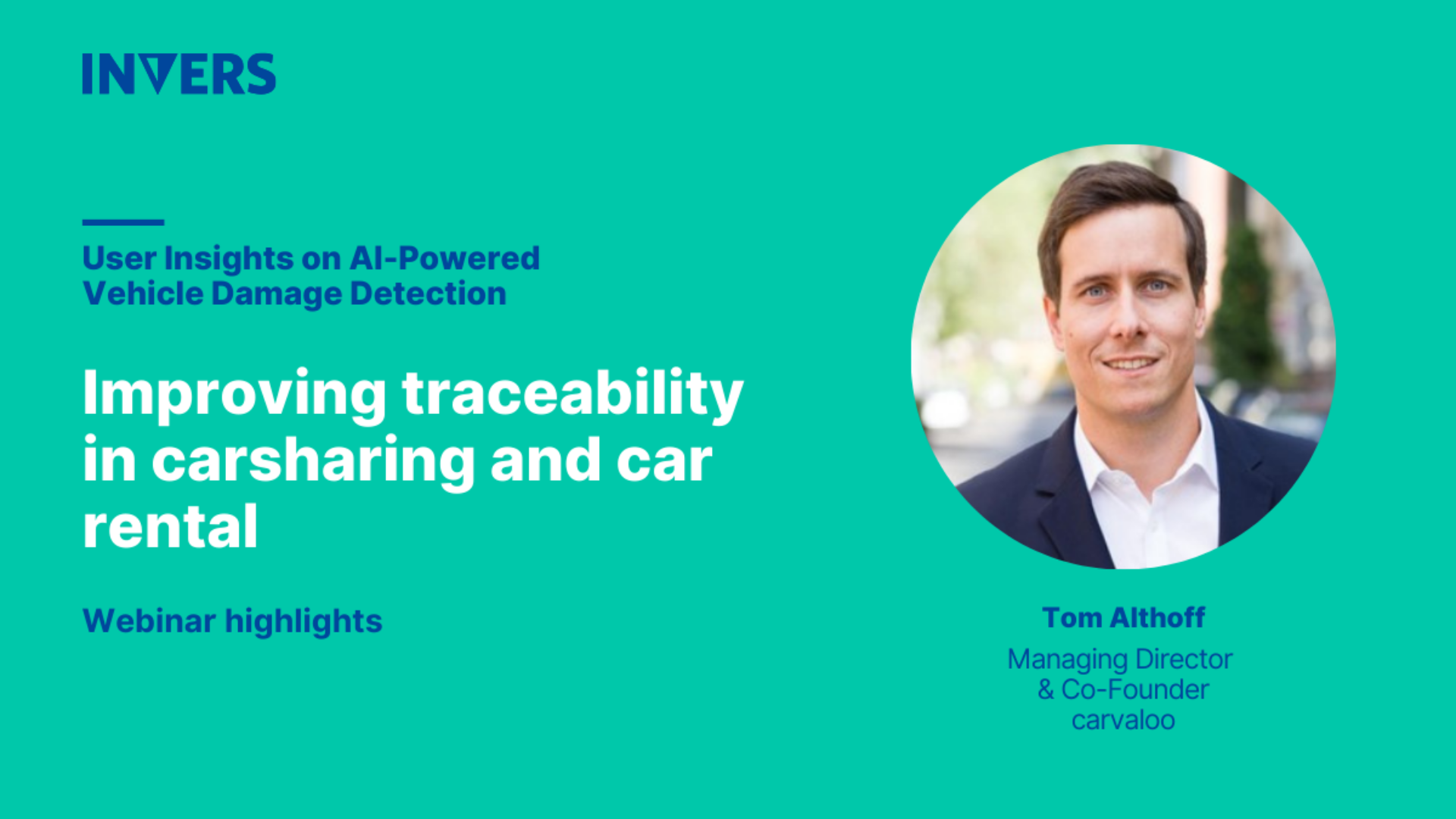 INVERS

User Insights on AI-Powered Vehicle Damage Detection

Improving traceability in carsharing and car rental

Webinar highlights

Tom Althoff

Managing Director & Co-Founder carvaloo